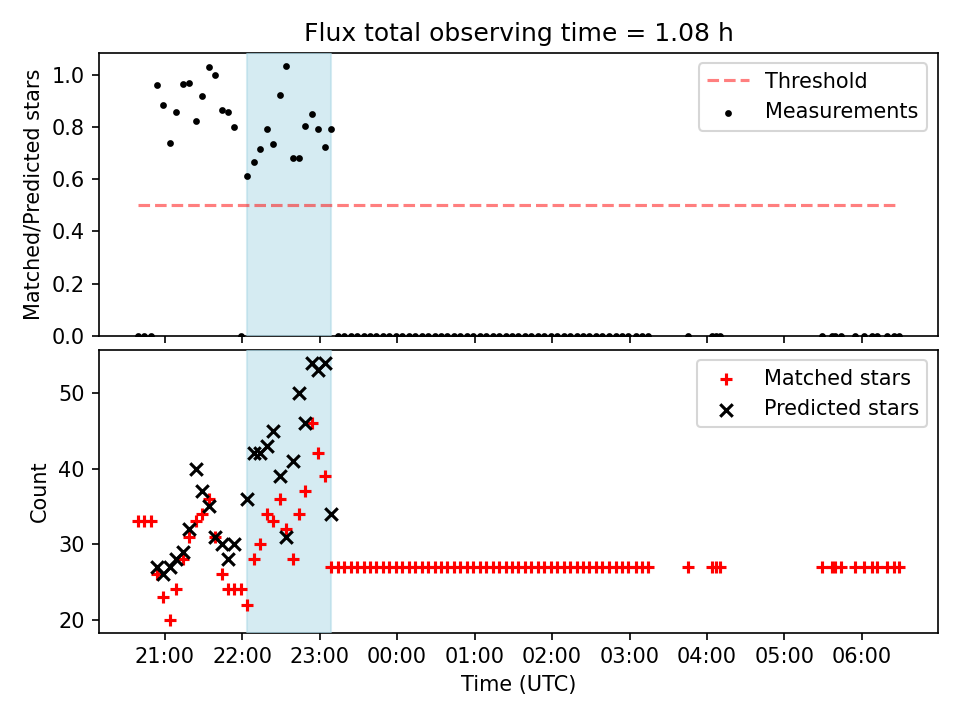 Flux total observing time = 1.08 h

Matched/Predicted stars

1.0
0.8
0.6
0.4
0.2
0.0

Threshold
Measurements

Count

50
40
30
20

Matched stars
Predicted stars

21:00 22:00 23:00 00:00 01:00 02:00 03:00 04:00 05:00 06:00
Time (UTC)